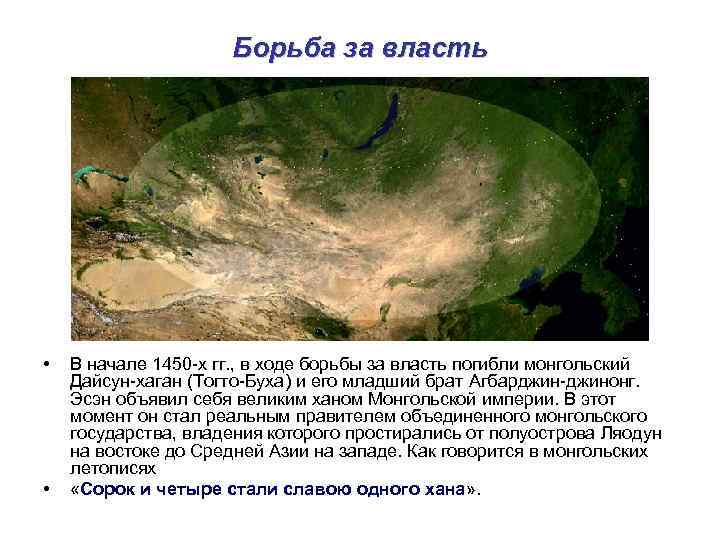 Борьба за власть

• В начале 1450-х гг., в ходе борьбы за власть погибли монгольский Дайсун-хаган (Тогто-Буха) и его младший брат Агбарджин-джинонг. Эсэн объявил себя великим ханом Монгольской империи. В этот момент он стал реальным правителем объединенного монгольского государства, владения которого простирались от полуострова Ляодун на востоке до Средней Азии на западе. Как говорится в монгольских летописях

• «Сорок и четыре стали славою одного хана».